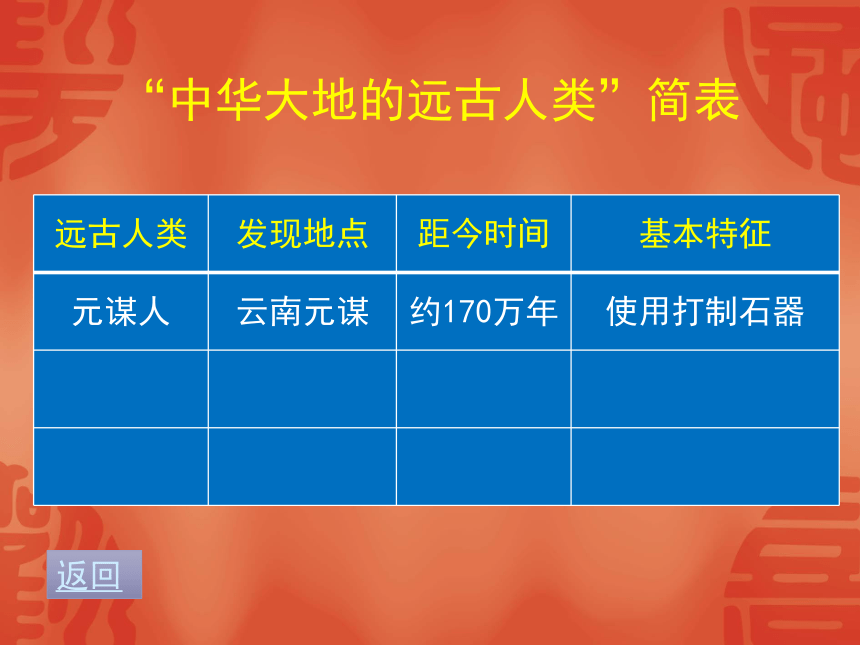 “中华大地的远古人类”简表

| 远古人类 | 发现地点 | 距今时间 | 基本特征 |
|---|---|---|---|
| 元谋人 | 云南元谋 | 约170万年 | 使用打制石器 |
| | | | |
| | | | |

返回